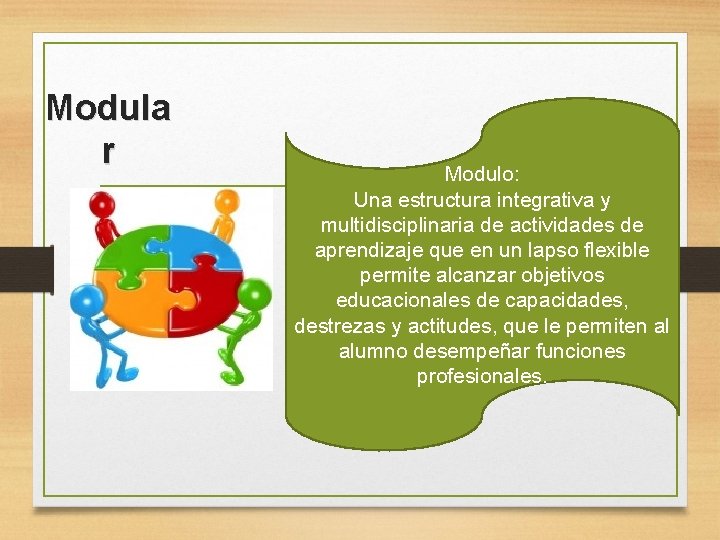 Modula
r

Modulo:
Una estructura integrativa y multidisciplinaria de actividades de aprendizaje que en un lapso flexible permite alcanzar objetivos educacionales de capacidades, destrezas y actitudes, que le permiten al alumno desempeñar funciones profesionales.